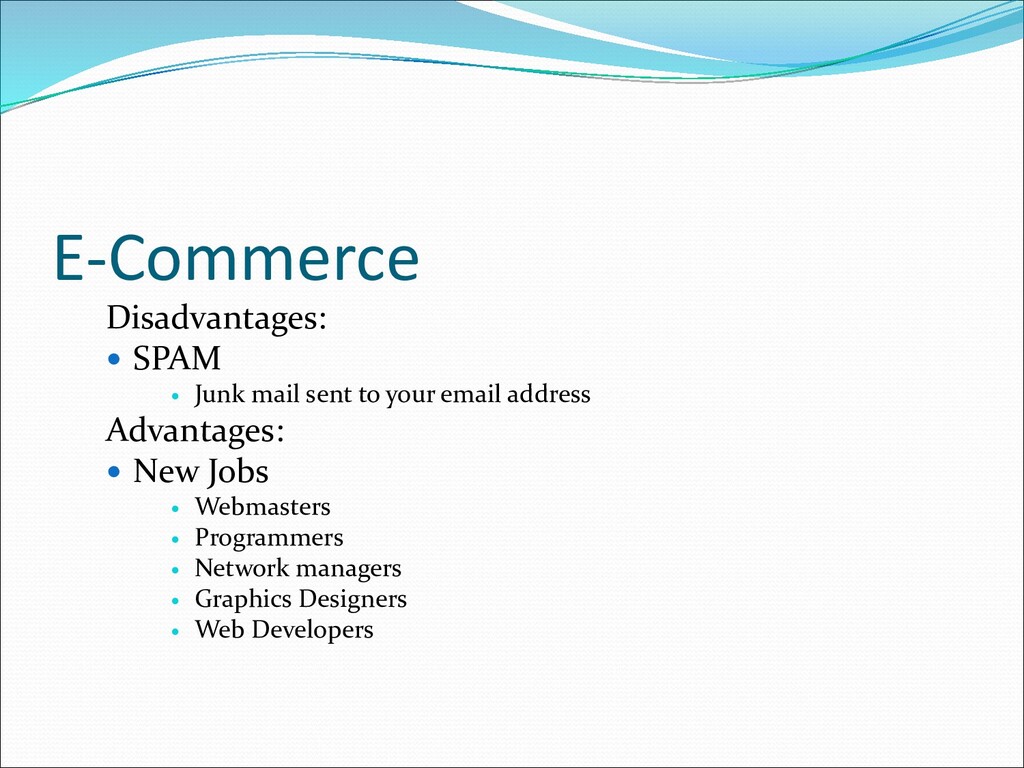 E-Commerce

Disadvantages:

- SPAM
  - Junk mail sent to your email address

Advantages:

- New Jobs
  - Webmasters
  - Programmers
  - Network managers
  - Graphics Designers
  - Web Developers